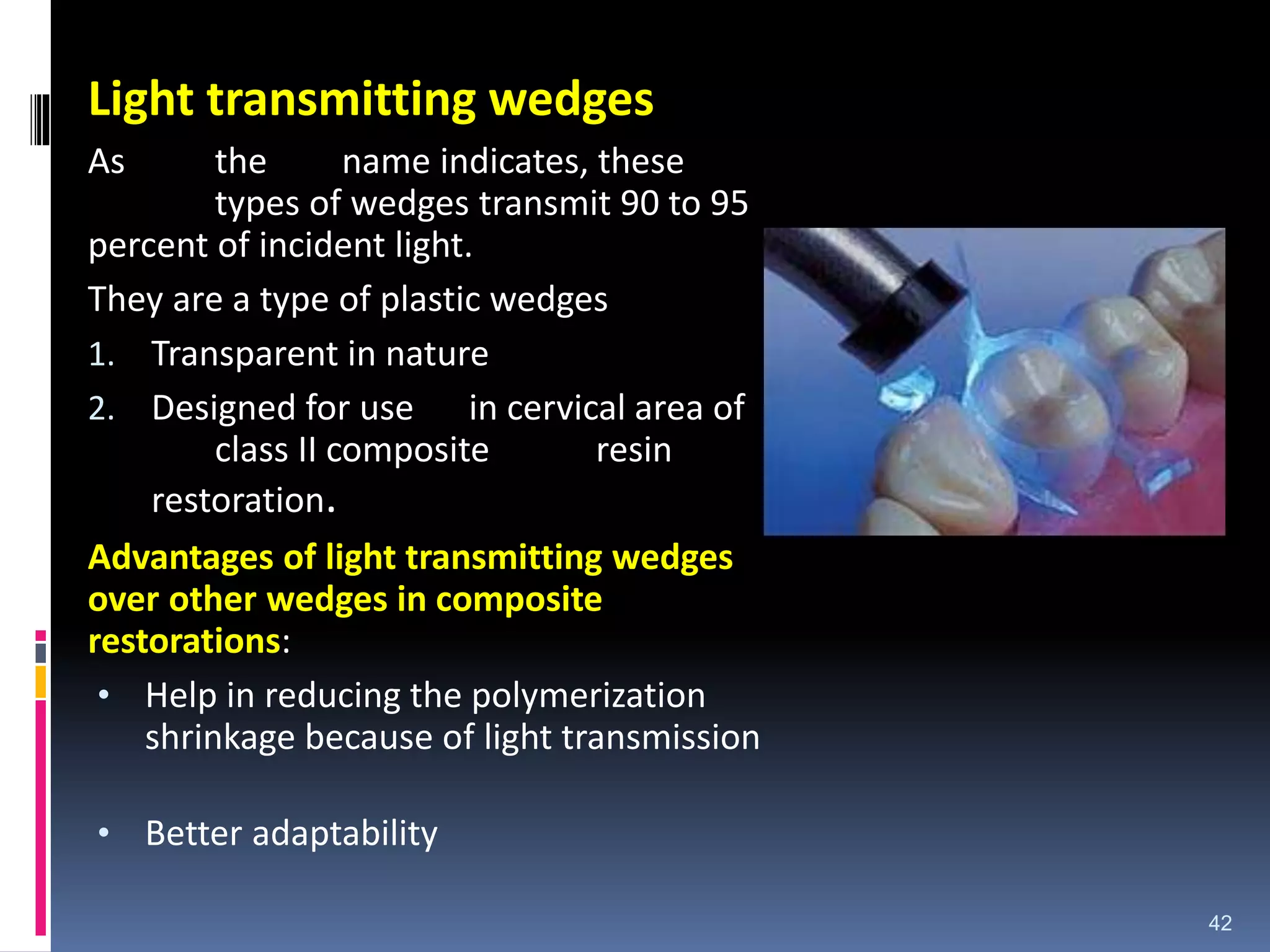 Light transmitting wedges

As the name indicates, these types of wedges transmit 90 to 95 percent of incident light.

They are a type of plastic wedges

1. Transparent in nature
2. Designed for use in cervical area of class II composite resin restoration.

Advantages of light transmitting wedges over other wedges in composite restorations:

• Help in reducing the polymerization shrinkage because of light transmission

• Better adaptability

42